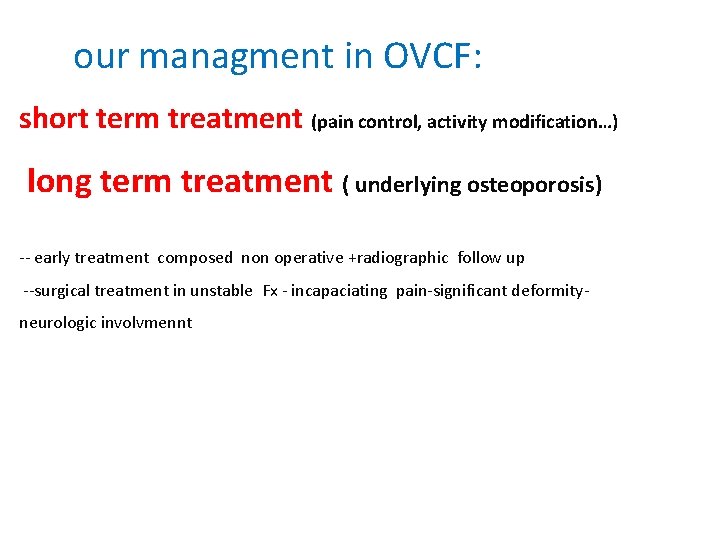 our managment in OVCF:

short term treatment (pain control, activity modification…)

long term treatment ( underlying osteoporosis)

-- early treatment composed non operative +radiographic follow up

--surgical treatment in unstable Fx - incapaciating pain-significant deformity-neurologic involvmennt